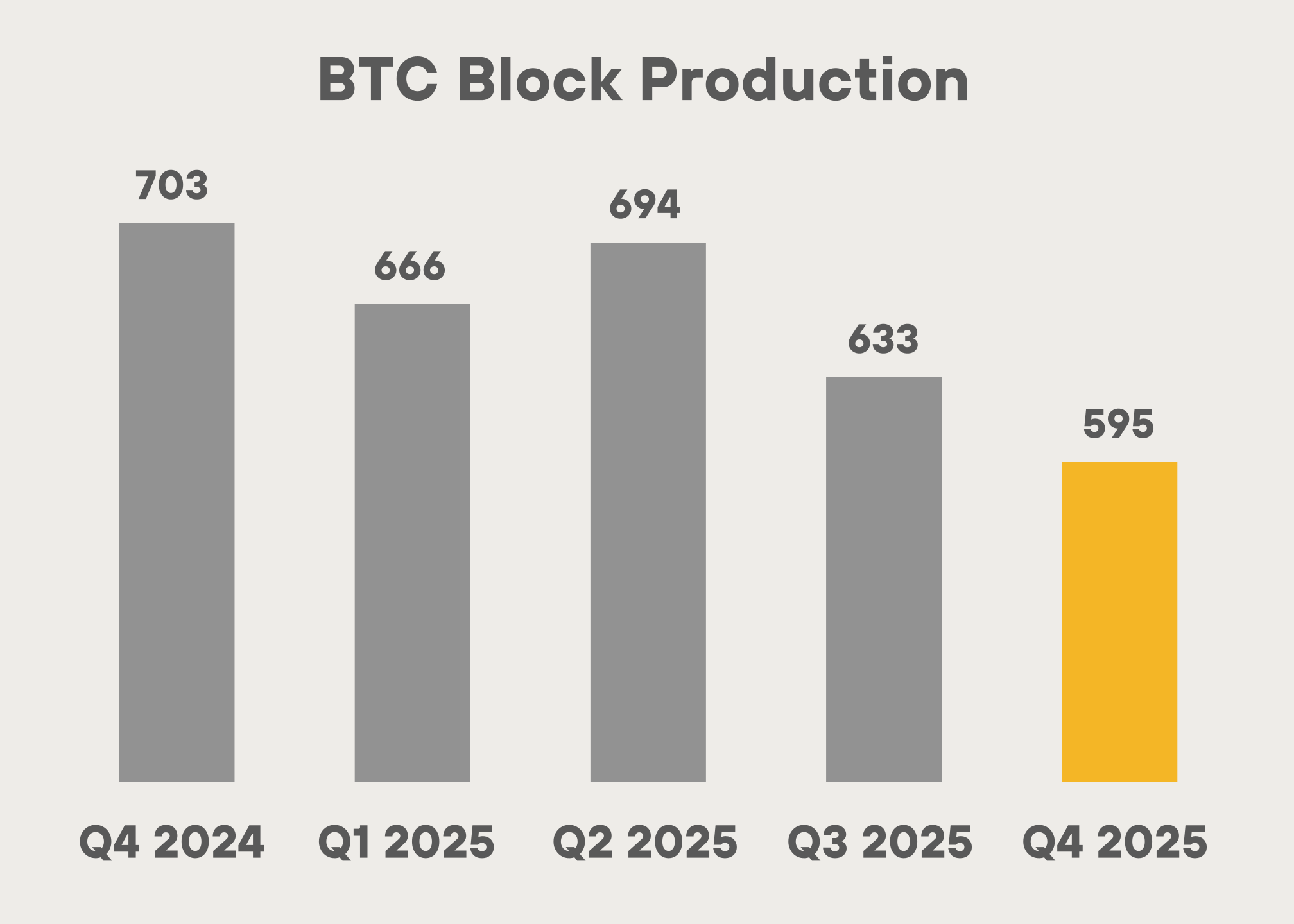 BTC Block Production

703
666
694
633
595

Q4 2024
Q1 2025
Q2 2025
Q3 2025
Q4 2025